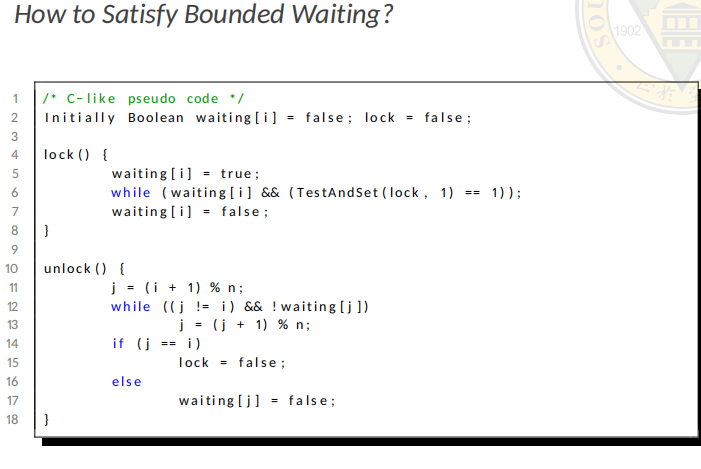 How to Satisfy Bounded Waiting?

1902

1 /* C-like pseudo code */
2 Initially Boolean waiting[i] = false; lock = false;
3
4 lock() {
5 waiting[i] = true;
6 while (waiting[i] && (TestAndSet(lock, 1) == 1));
7 waiting[i] = false;
8 }
9
10 unlock() {
11 j = (i + 1) % n;
12 while ((j != i) && !waiting[j])
13 j = (j + 1) % n;
14 if (j == i)
15 lock = false;
16 else
17 waiting[j] = false;
18 }